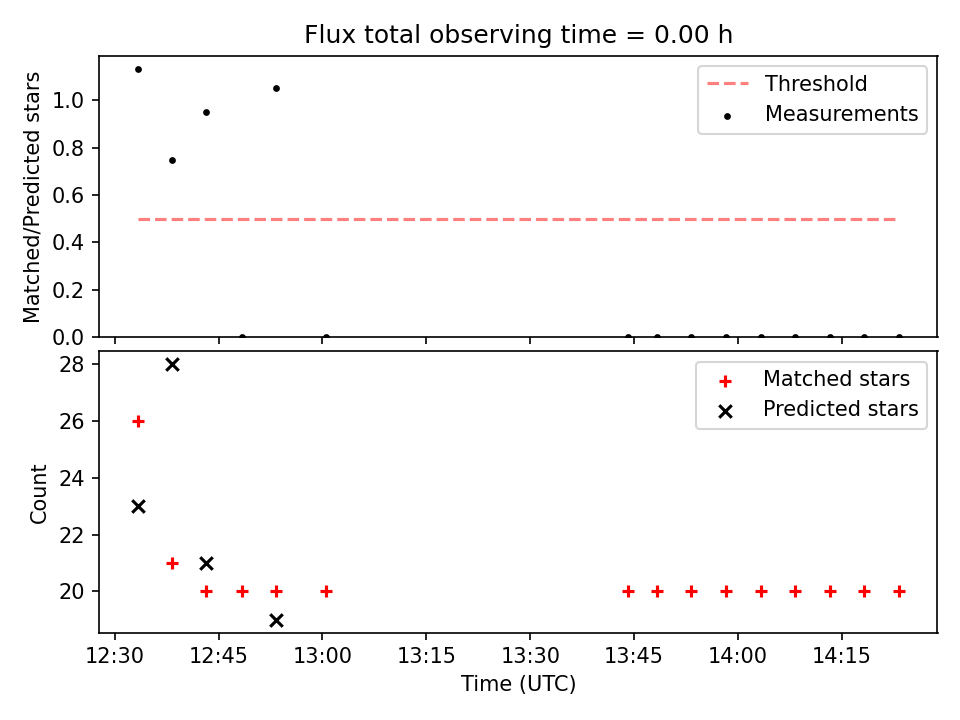 Flux total observing time = 0.00 h

Matched/Predicted stars

1.0
0.8
0.6
0.4
0.2
0.0

Threshold
Measurements

Count

28
26
24
22
20

Matched stars
Predicted stars

12:30
12:45
13:00
13:15
13:30
13:45
14:00
14:15

Time (UTC)